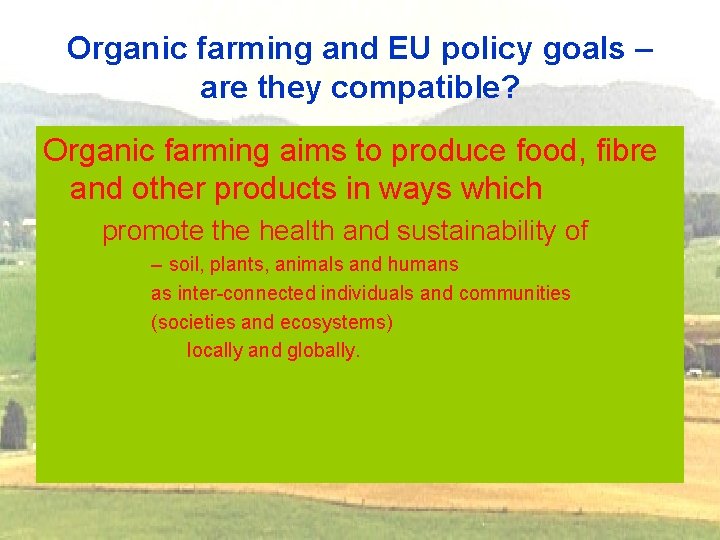 Organic farming and EU policy goals – are they compatible?

Organic farming aims to produce food, fibre and other products in ways which

promote the health and sustainability of

– soil, plants, animals and humans

as inter-connected individuals and communities

(societies and ecosystems)

locally and globally.